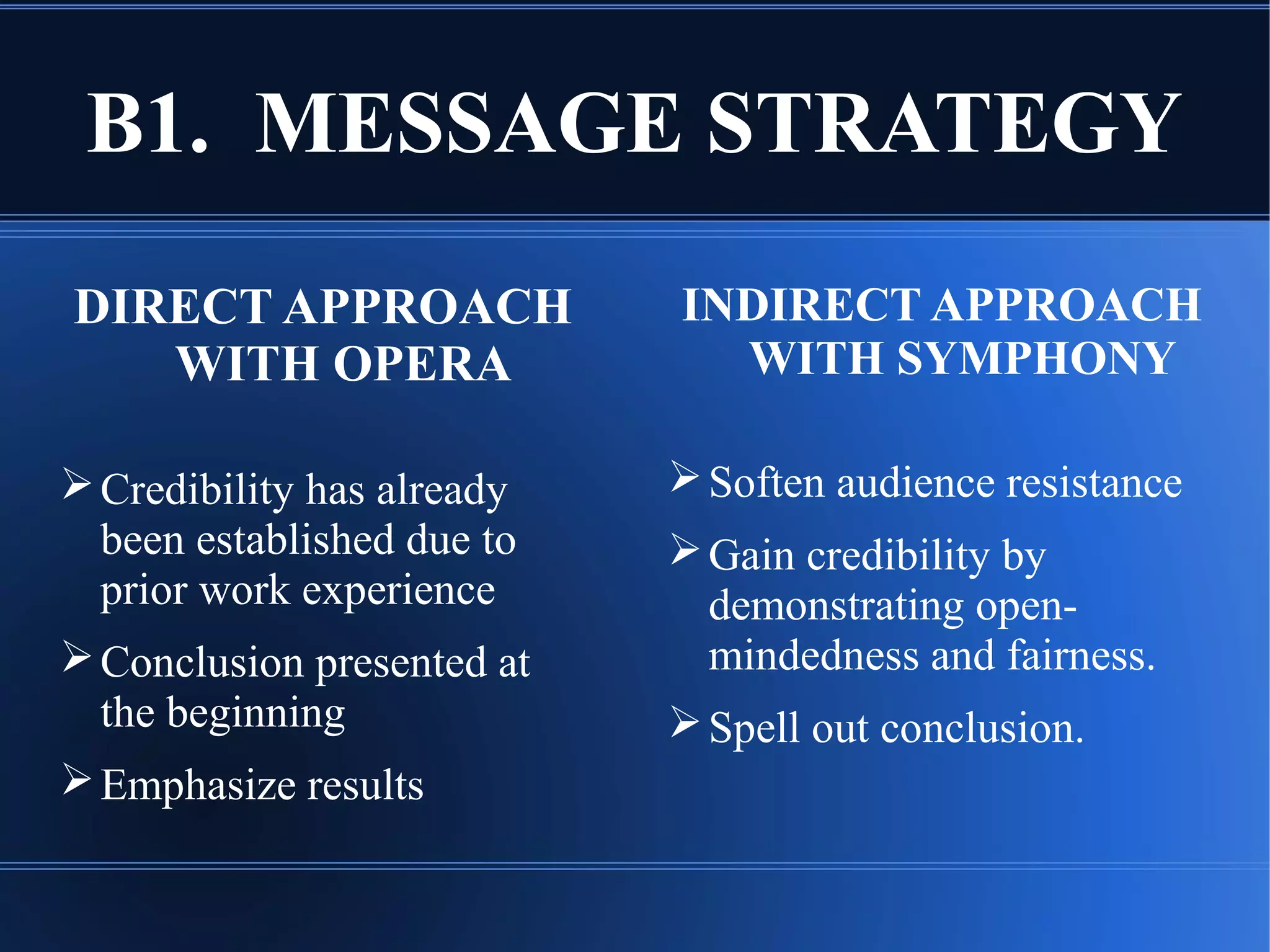 B1. MESSAGE STRATEGY

DIRECT APPROACH WITH OPERA

➢ Credibility has already been established due to prior work experience

➢ Conclusion presented at the beginning

➢ Emphasize results

INDIRECT APPROACH WITH SYMPHONY

➢ Soften audience resistance

➢ Gain credibility by demonstrating open-mindedness and fairness.

➢ Spell out conclusion.